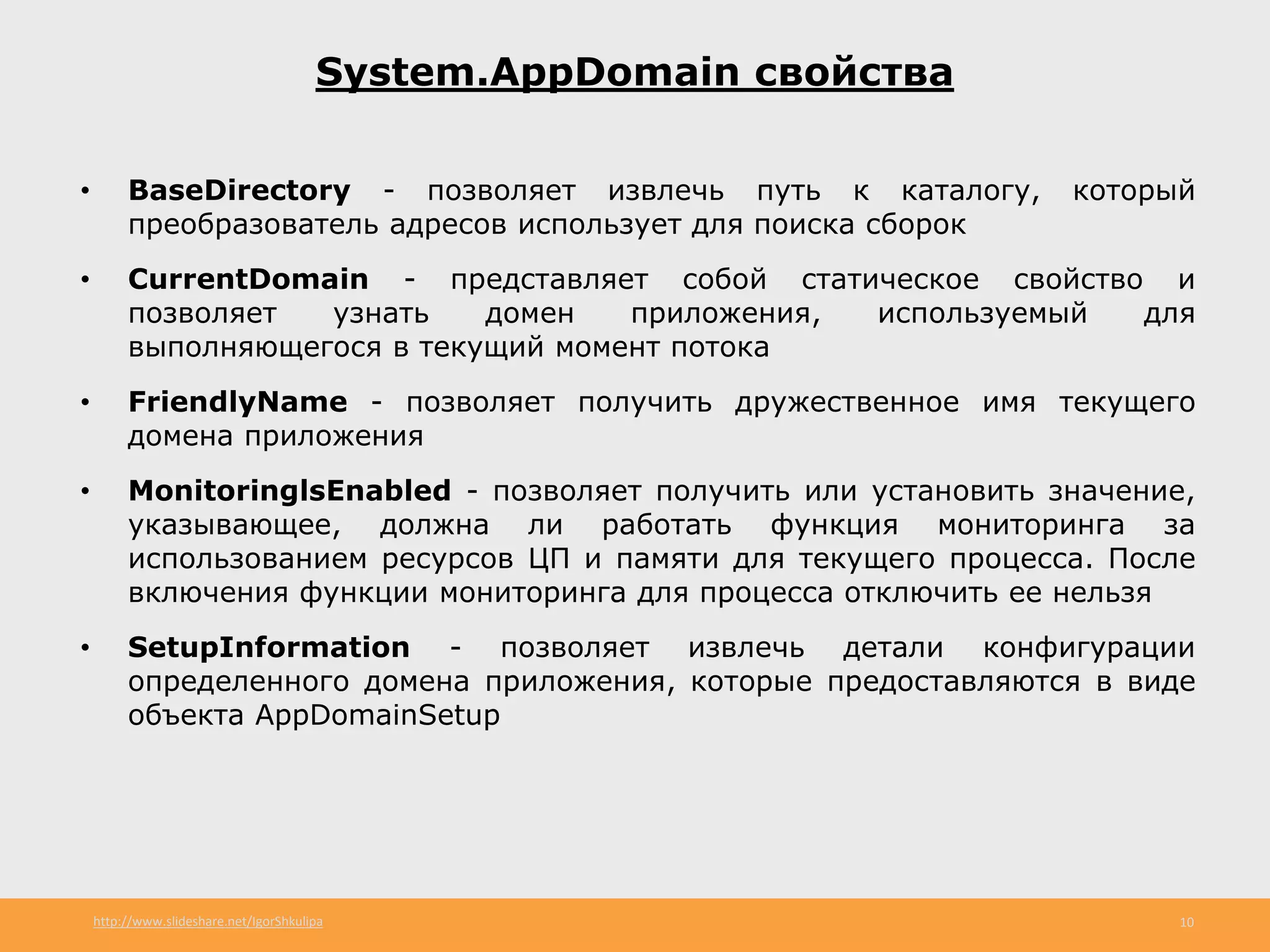 System.AppDomain свойства

• BaseDirectory - позволяет извлечь путь к каталогу, который преобразователь адресов использует для поиска сборок

• CurrentDomain - представляет собой статическое свойство и позволяет узнать домен приложения, используемый для выполняющегося в текущий момент потока

• FriendlyName - позволяет получить дружественное имя текущего домена приложения

• MonitoringIsEnabled - позволяет получить или установить значение, указывающее, должна ли работать функция мониторинга за использованием ресурсов ЦП и памяти для текущего процесса. После включения функции мониторинга для процесса отключить ее нельзя

• SetupInformation - позволяет извлечь детали конфигурации определенного домена приложения, которые предоставляются в виде объекта AppDomainSetup

http://www.slideshare.net/IgorShkulipa

10